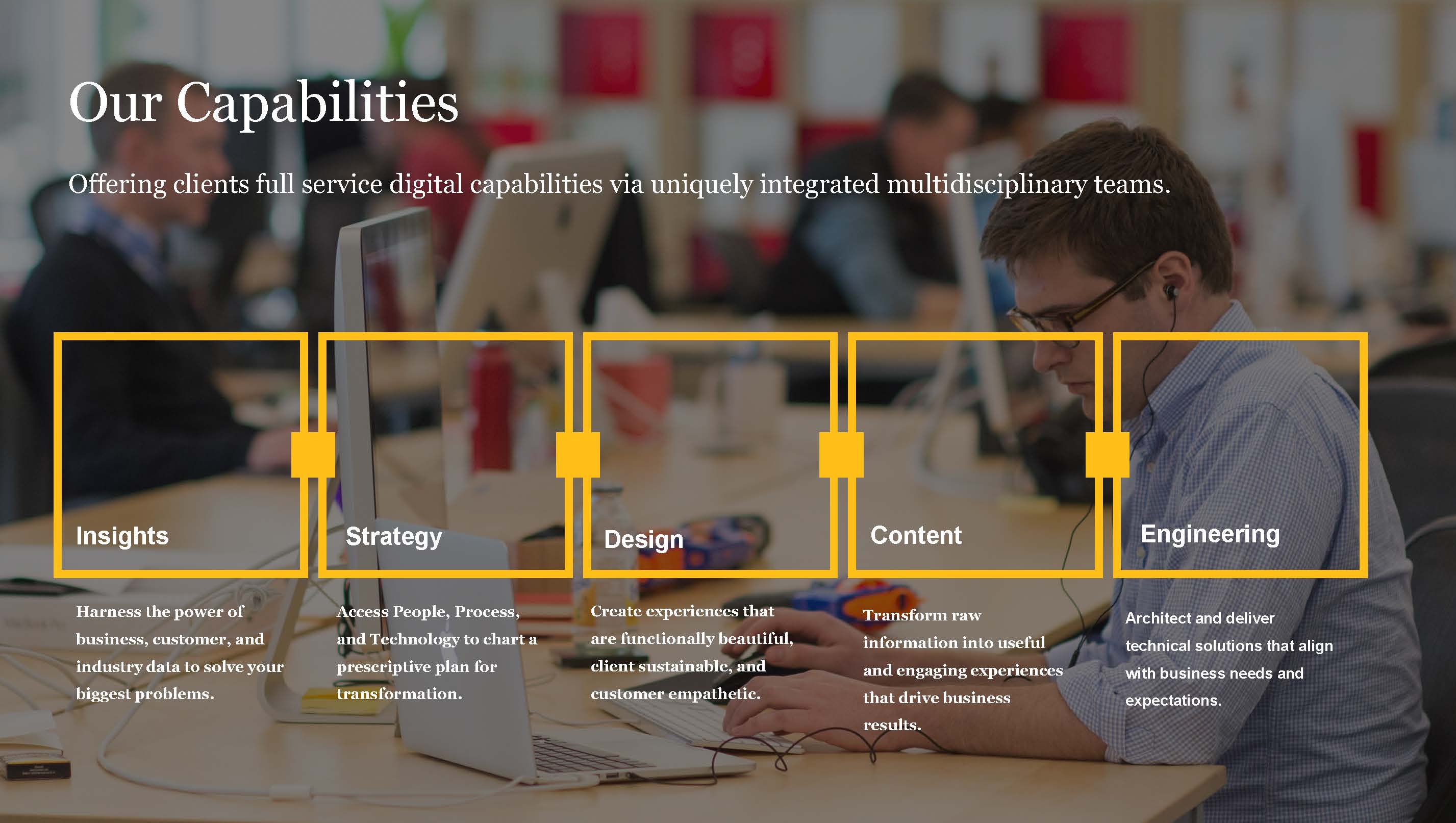 Our Capabilities

Offering clients full service digital capabilities via uniquely integrated multidisciplinary teams.

Insights

Harness the power of business, customer, and industry data to solve your biggest problems.

Strategy

Access People, Process, and Technology to chart a prescriptive plan for transformation.

Design

Create experiences that are functionally beautiful, client sustainable, and customer empathetic.

Content

Transform raw information into useful and engaging experiences that drive business results.

Engineering

Architect and deliver technical solutions that align with business needs and expectations.